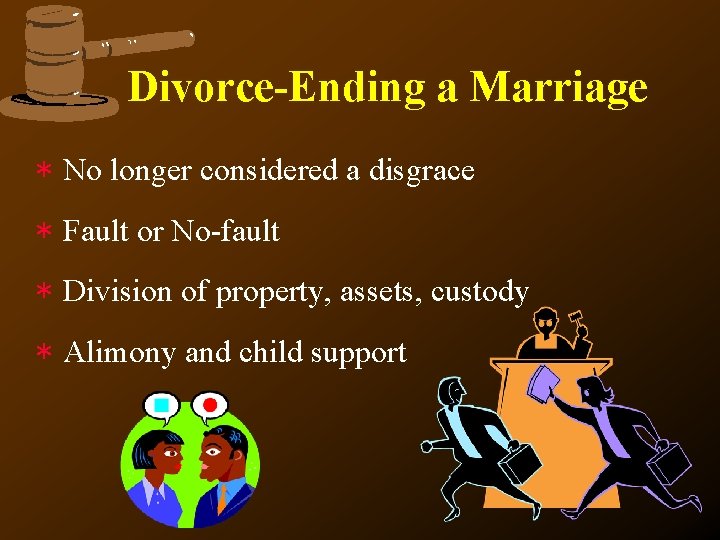 Divorce-Ending a Marriage

* No longer considered a disgrace

* Fault or No-fault

* Division of property, assets, custody

* Alimony and child support